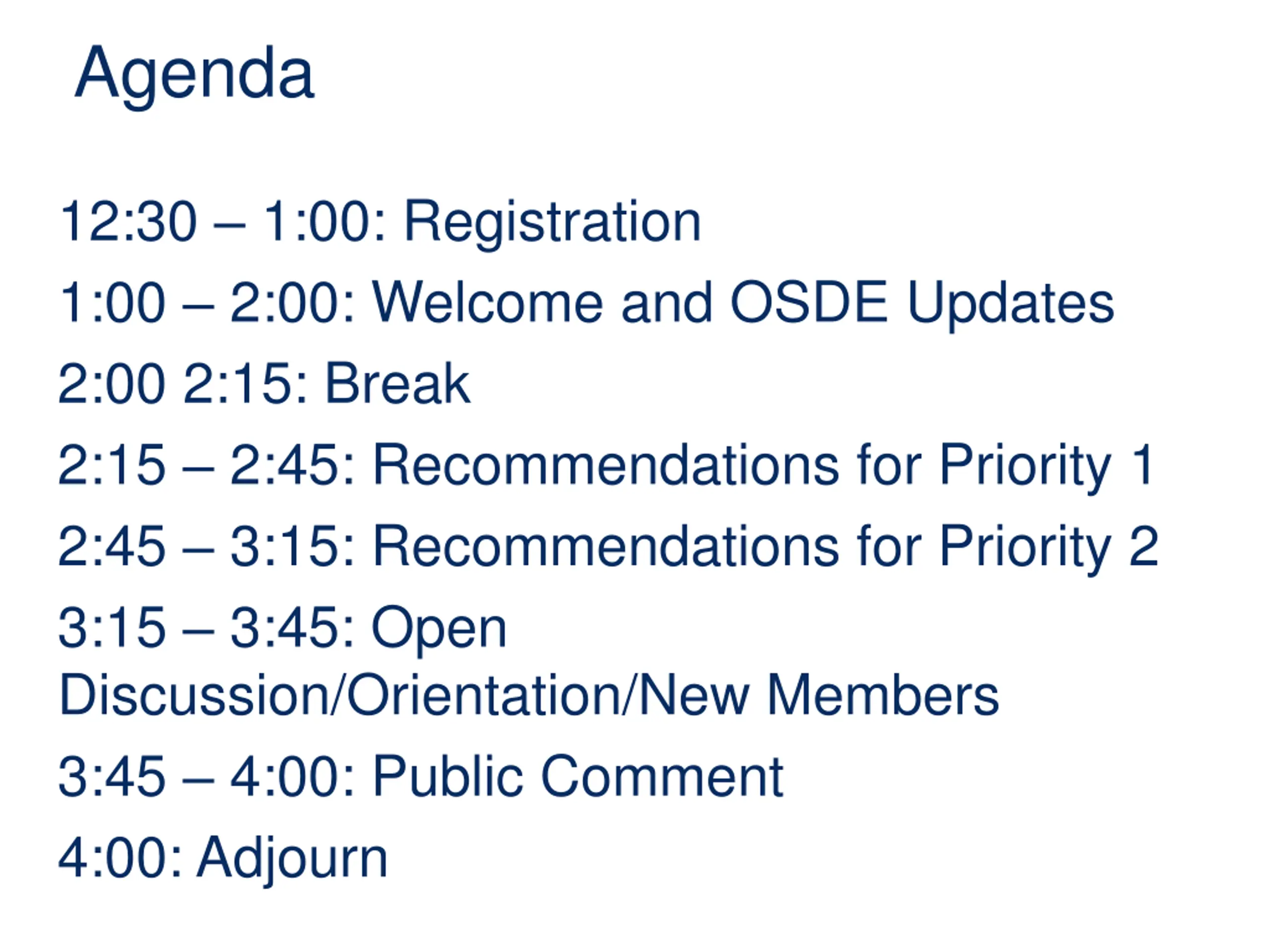 Agenda

12:30 – 1:00: Registration

1:00 – 2:00: Welcome and OSDE Updates

2:00 2:15: Break

2:15 – 2:45: Recommendations for Priority 1

2:45 – 3:15: Recommendations for Priority 2

3:15 – 3:45: Open Discussion/Orientation/New Members

3:45 – 4:00: Public Comment

4:00: Adjourn